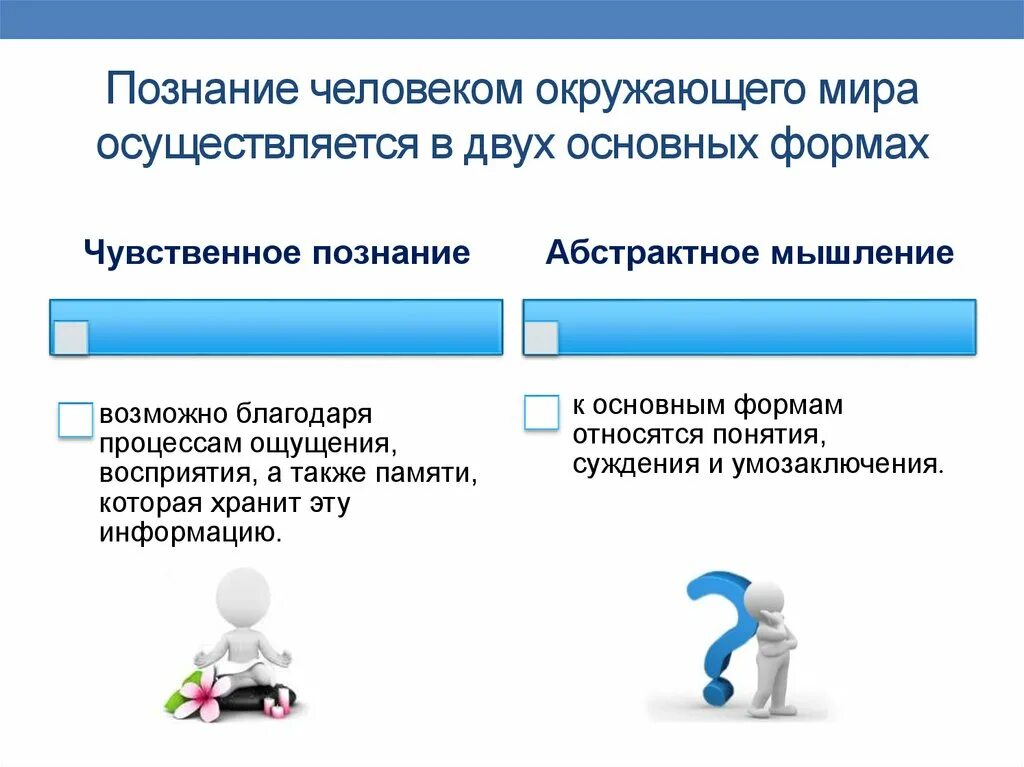 Познание человеком окружающего мира осуществляется в двух основных формах

Чувственное познание

возможно благодаря процессам ощущения, восприятия, а также памяти, которая хранит эту информацию.

Абстрактное мышление

к основным формам относятся понятия, суждения и умозаключения.